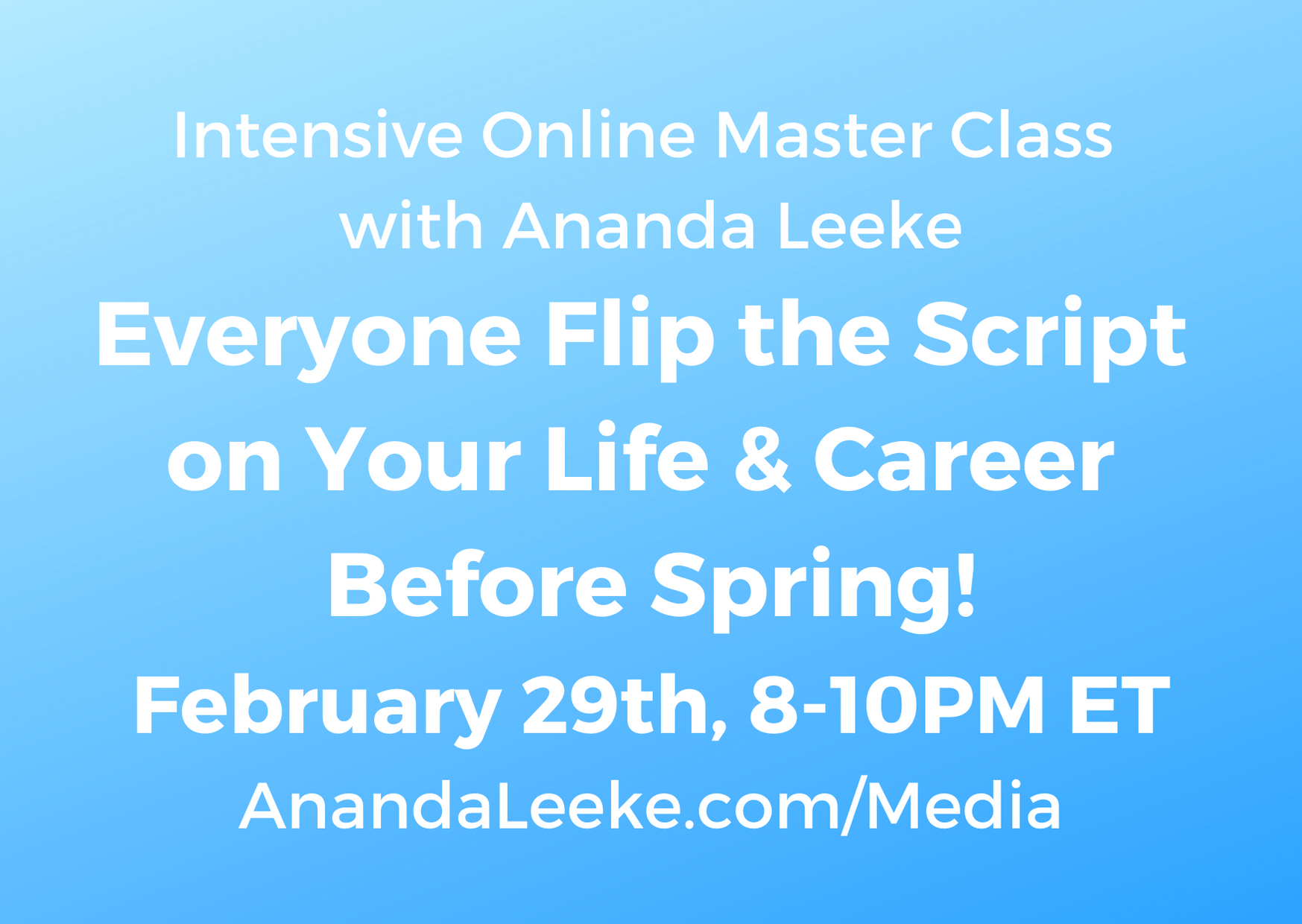 Intensive Online Master Class with Ananda Leeke

Everyone Flip the Script on Your Life & Career Before Spring!

February 29th, 8-10PM ET

AnandaLeeke.com/Media